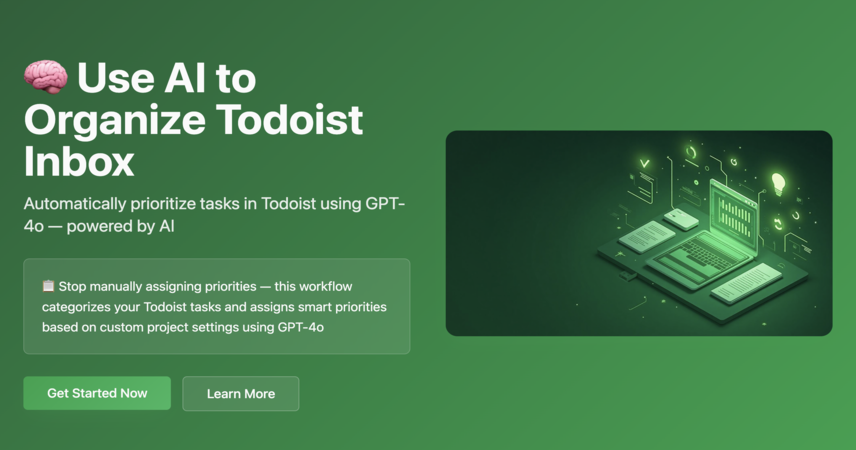 🧠 Use AI to Organize Todoist Inbox

Automatically prioritize tasks in Todoist using GPT-4o — powered by AI

📋 Stop manually assigning priorities — this workflow categorizes your Todoist tasks and assigns smart priorities based on custom project settings using GPT-4o

Get Started Now

Learn More